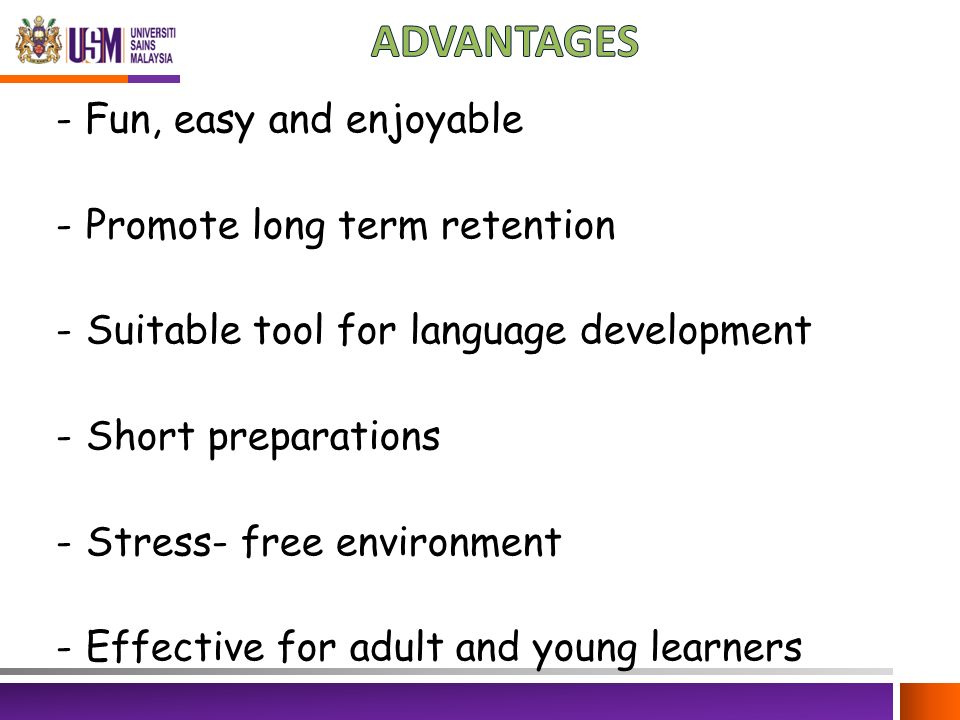 USM UNIVERSITI SAINS MALAYSIA

ADVANTAGES

- Fun, easy and enjoyable

- Promote long term retention

- Suitable tool for language development

- Short preparations

- Stress- free environment

- Effective for adult and young learners